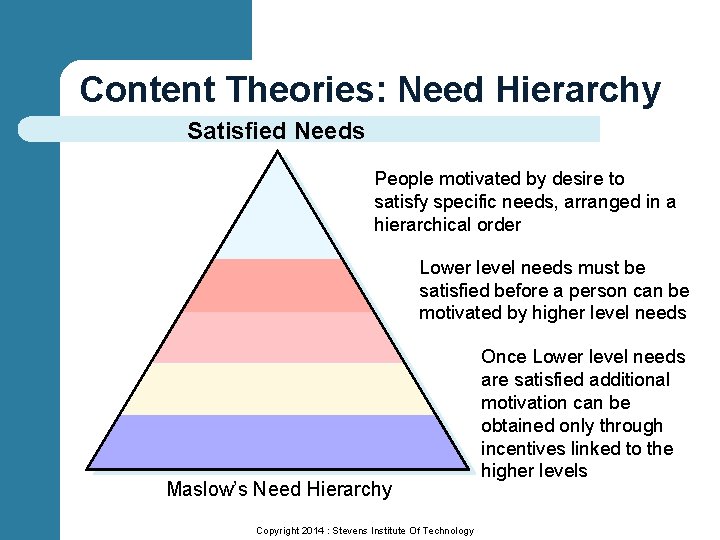 Content Theories: Need Hierarchy

Satisfied Needs

People motivated by desire to satisfy specific needs, arranged in a hierarchical order

Lower level needs must be satisfied before a person can be motivated by higher level needs

Once Lower level needs are satisfied additional motivation can be obtained only through incentives linked to the higher levels

Maslow's Need Hierarchy

Copyright 2014 : Stevens Institute Of Technology